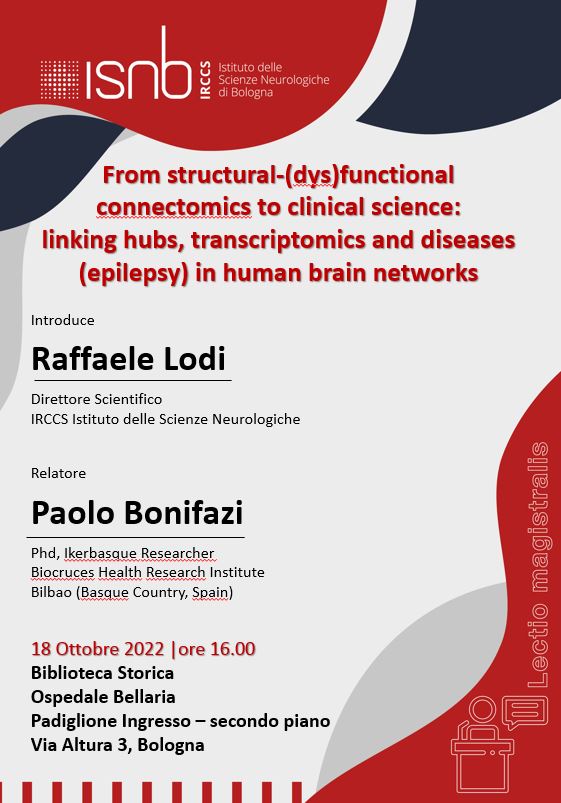 isnb IRCCS Istituto delle Scienze Neurologiche di Bologna

From structural-(dys)functional connectomics to clinical science: linking hubs, transcriptomics and diseases (epilepsy) in human brain networks

Introduce

Raffaele Lodi

Direttore Scientifico
IRCCS Istituto delle Scienze Neurologiche

Relatore

Paolo Bonifazi

Phd, Ikerbasque Researcher
Biocruces Health Research Institute
Bilbao (Basque Country, Spain)

18 Ottobre 2022 |ore 16.00
Biblioteca Storica
Ospedale Bellaria
Padiglione Ingresso – secondo piano
Via Altura 3, Bologna

Lectio magistralis